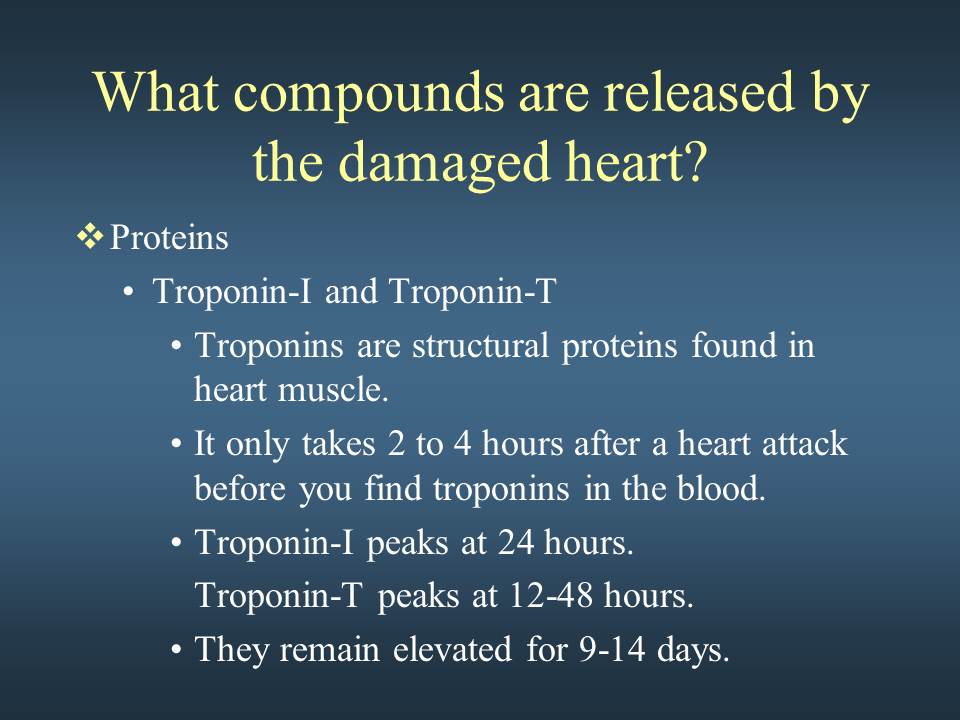 What compounds are released by the damaged heart?

❖ Proteins

• Troponin-I and Troponin-T

• Troponins are structural proteins found in heart muscle.

• It only takes 2 to 4 hours after a heart attack before you find troponins in the blood.

• Troponin-I peaks at 24 hours.
Troponin-T peaks at 12-48 hours.

• They remain elevated for 9-14 days.